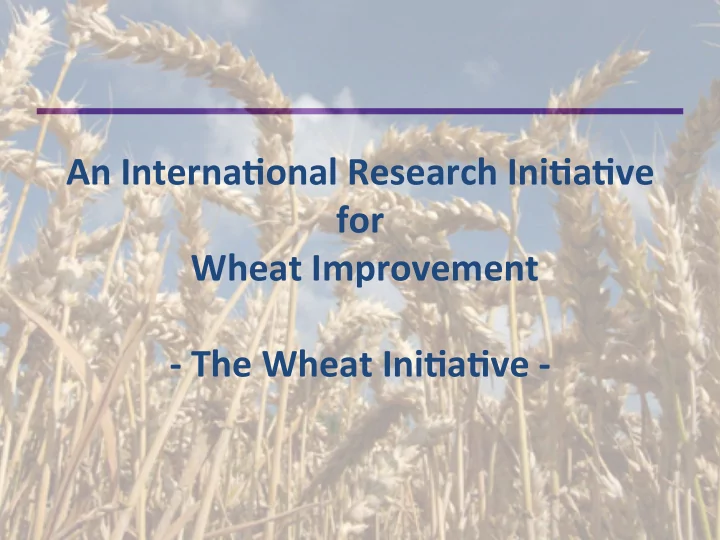 An International Research Initiative
for
Wheat Improvement

- The Wheat Initiative -